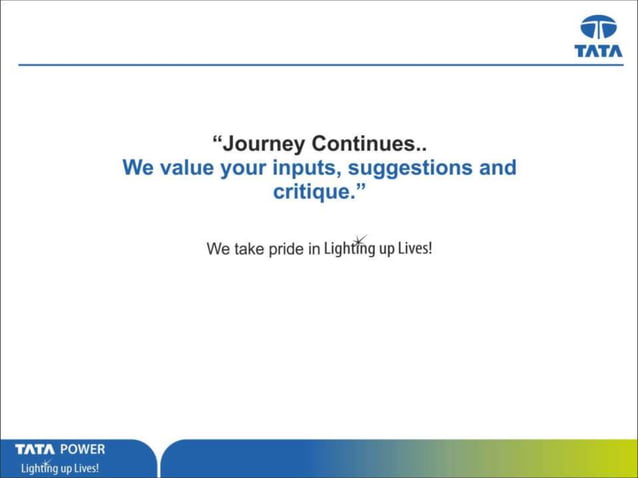 TATA

“Journey Continues..
We value your inputs, suggestions and critique.”

We take pride in Lighting up Lives!

TATA POWER
Lighting up Lives!